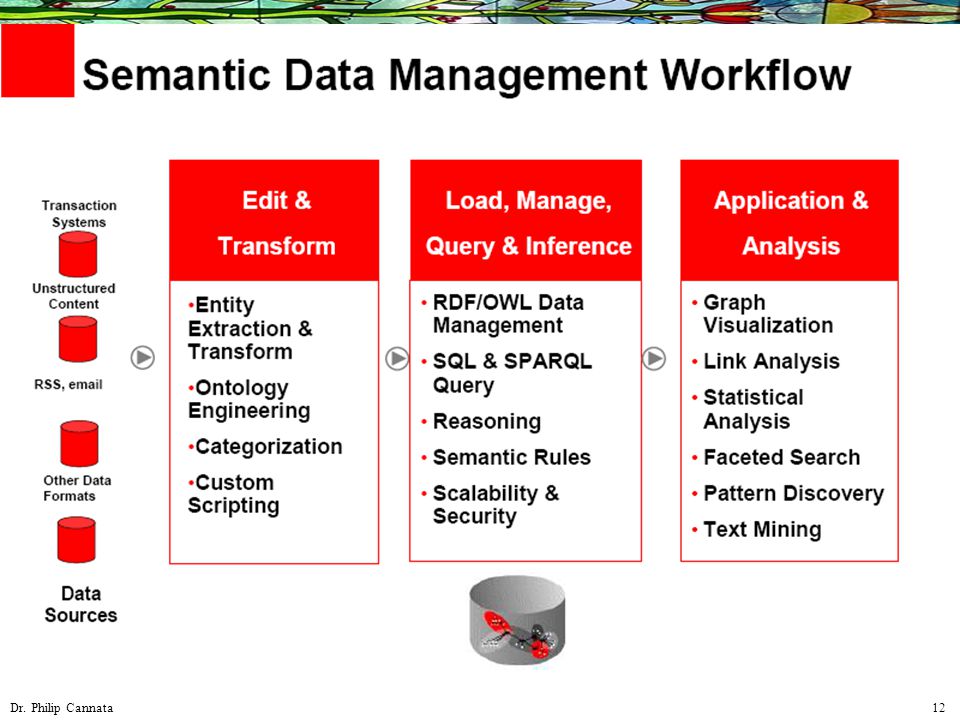 Semantic Data Management Workflow

Transaction Systems

Unstructured Content

RSS, email

Other Data Formats

Data Sources

Edit & Transform

•Entity Extraction & Transform

•Ontology Engineering

•Categorization

•Custom Scripting

Load, Manage, Query & Inference

• RDF/OWL Data Management

• SQL & SPARQL Query

• Reasoning

• Semantic Rules

• Scalability & Security

Application & Analysis

• Graph Visualization

• Link Analysis

• Statistical Analysis

• Faceted Search

• Pattern Discovery

• Text Mining

Dr. Philip Cannata

12